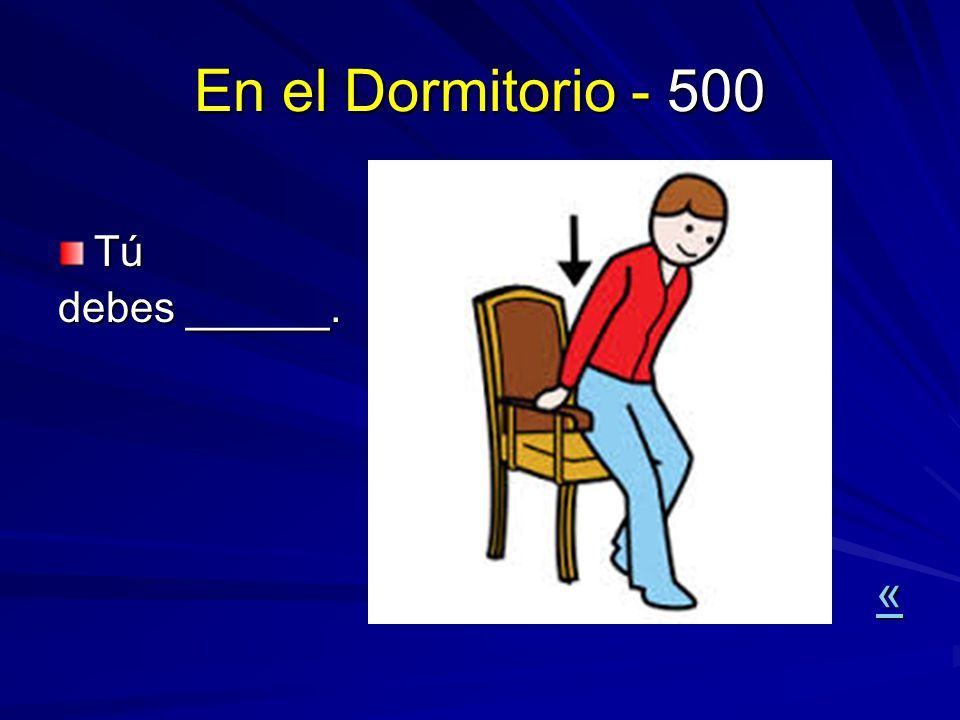 En el Dormitorio - 500

Tú debes ______.

«